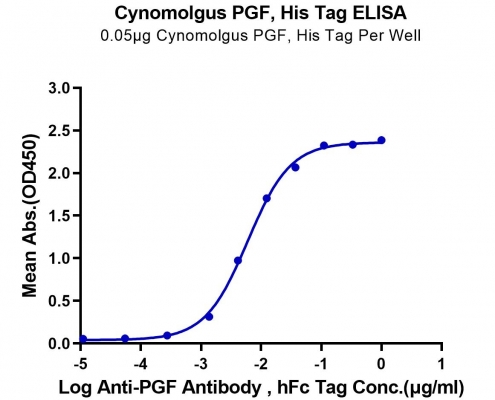 Cynomolgus PGF, His Tag ELISA
0.05μg Cynomolgus PGF, His Tag Per Well

Mean Abs.(OD450)

3.0
2.5
2.0
1.5
1.0
0.5
0.0

-5
-4
-3
-2
-1
0
1

Log Anti-PGF Antibody , hFc Tag Conc.(μg/ml)